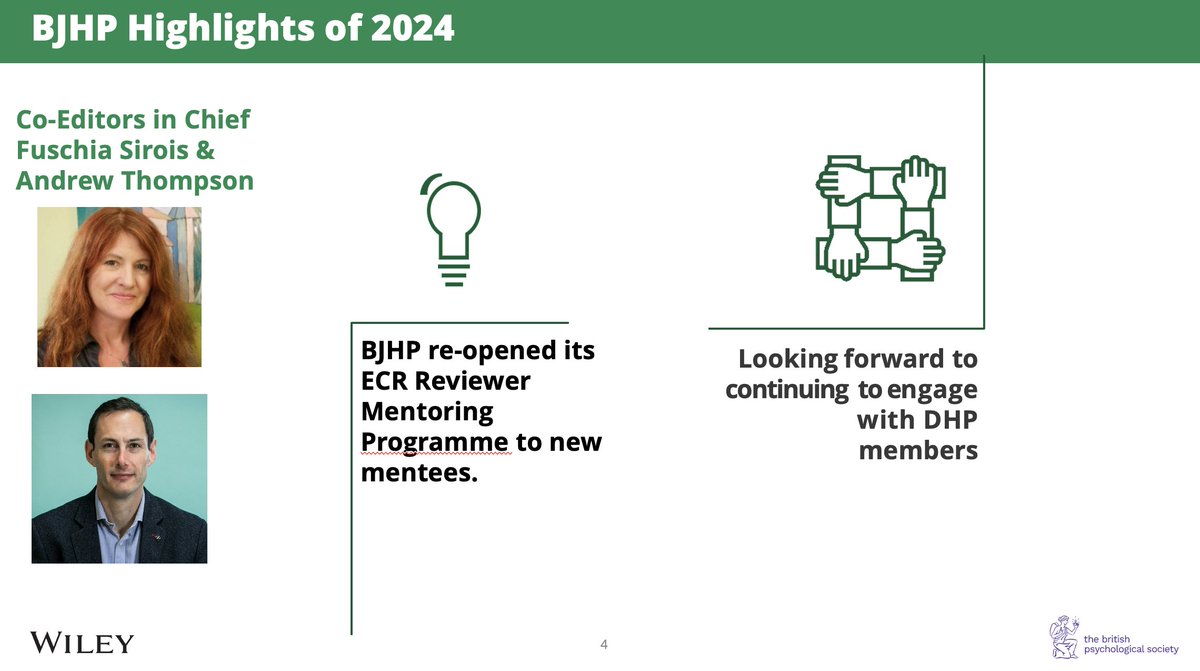 BJHP Highlights of 2024

Co-Editors in Chief Fuschia Sirois & Andrew Thompson

BJHP re-opened its ECR Reviewer Mentoring Programme to new mentees.

Looking forward to continuing to engage with DHP members

WILEY

4

the british psychological society